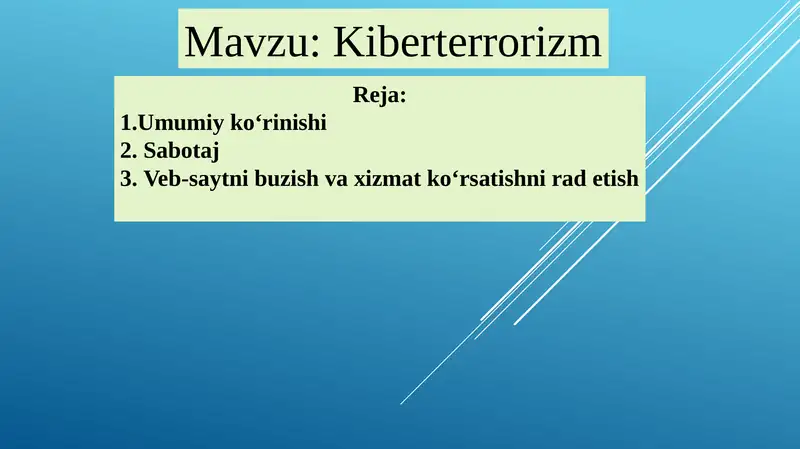 Mavzu: Kiberterrorizm

Reja:
1.Umumiy ko‘rinishi
2. Sabotaj
3. Veb-saytni buzish va xizmat ko‘rsatishni rad etish